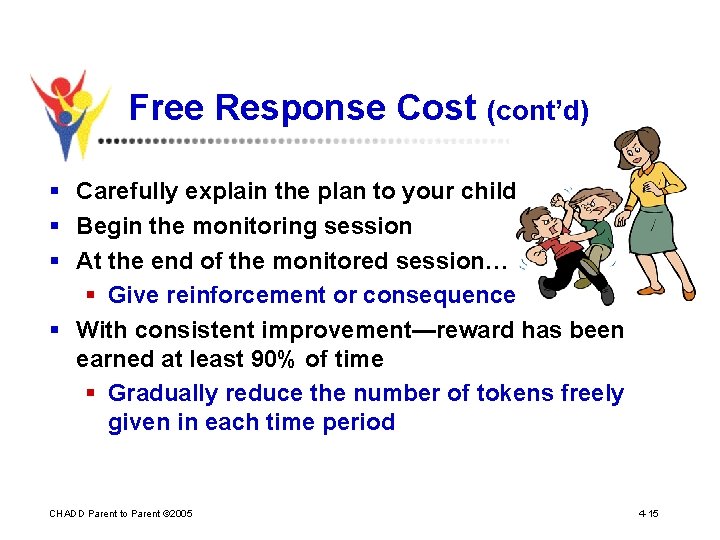 Free Response Cost (cont'd)

- Carefully explain the plan to your child
- Begin the monitoring session
- At the end of the monitored session…
  - Give reinforcement or consequence
- With consistent improvement—reward has been earned at least 90% of time
  - Gradually reduce the number of tokens freely given in each time period

CHADD Parent to Parent ©2005

4-15